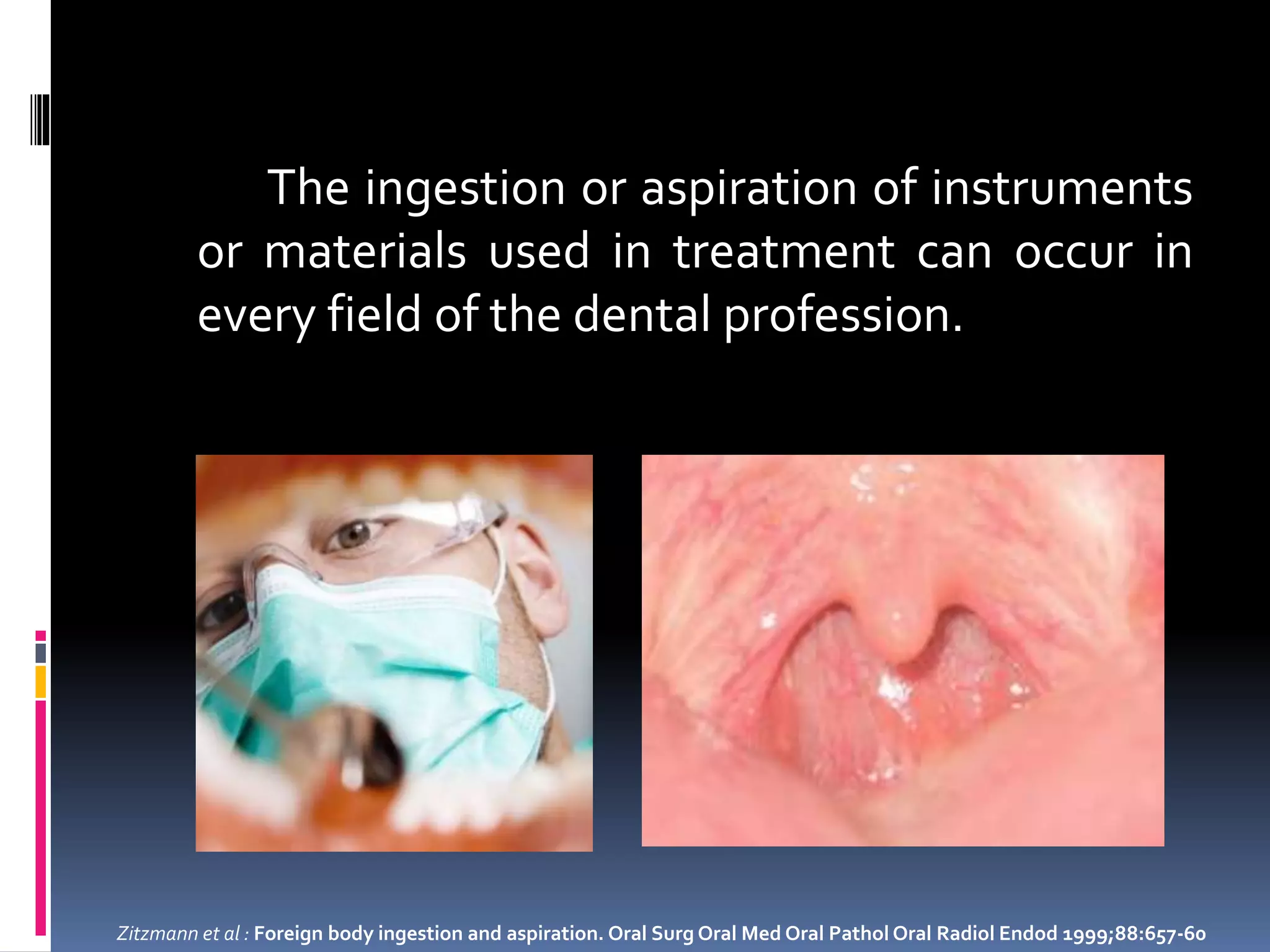 The ingestion or aspiration of instruments or materials used in treatment can occur in every field of the dental profession.

Zitzmann et al : Foreign body ingestion and aspiration. Oral Surg Oral Med Oral Pathol Oral Radiol Endod 1999;88:657-60